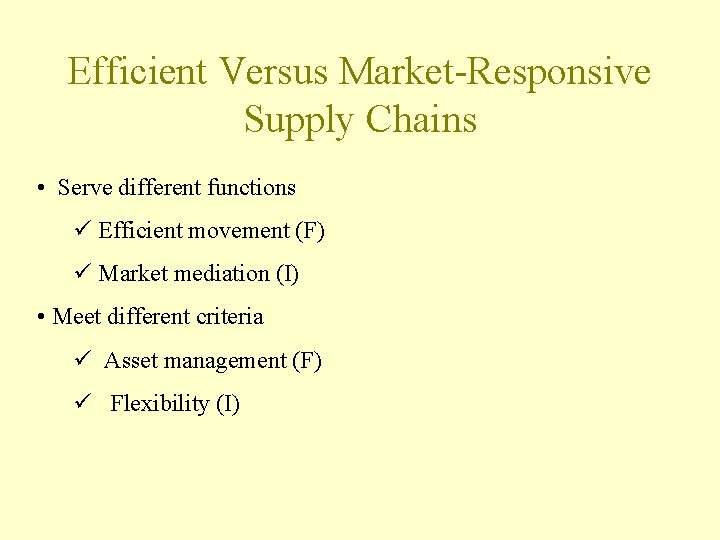 Efficient Versus Market-Responsive Supply Chains

• Serve different functions

✓ Efficient movement (F)

✓ Market mediation (I)

• Meet different criteria

✓ Asset management (F)

✓ Flexibility (I)